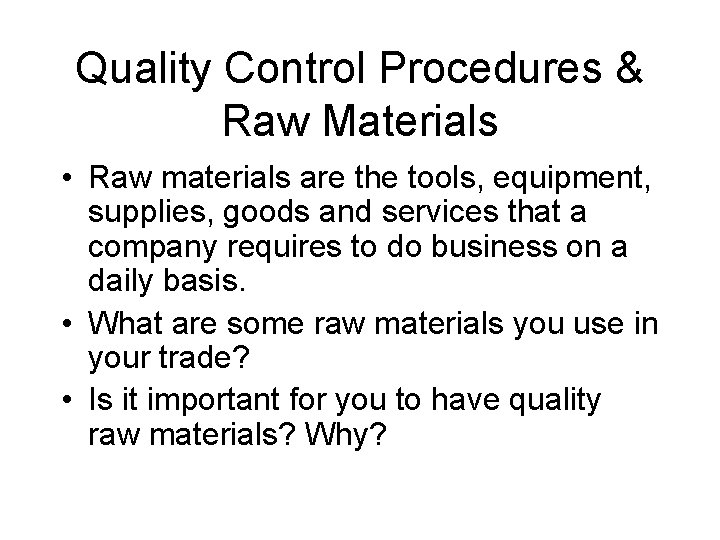 Quality Control Procedures & Raw Materials

• Raw materials are the tools, equipment, supplies, goods and services that a company requires to do business on a daily basis.
• What are some raw materials you use in your trade?
• Is it important for you to have quality raw materials? Why?